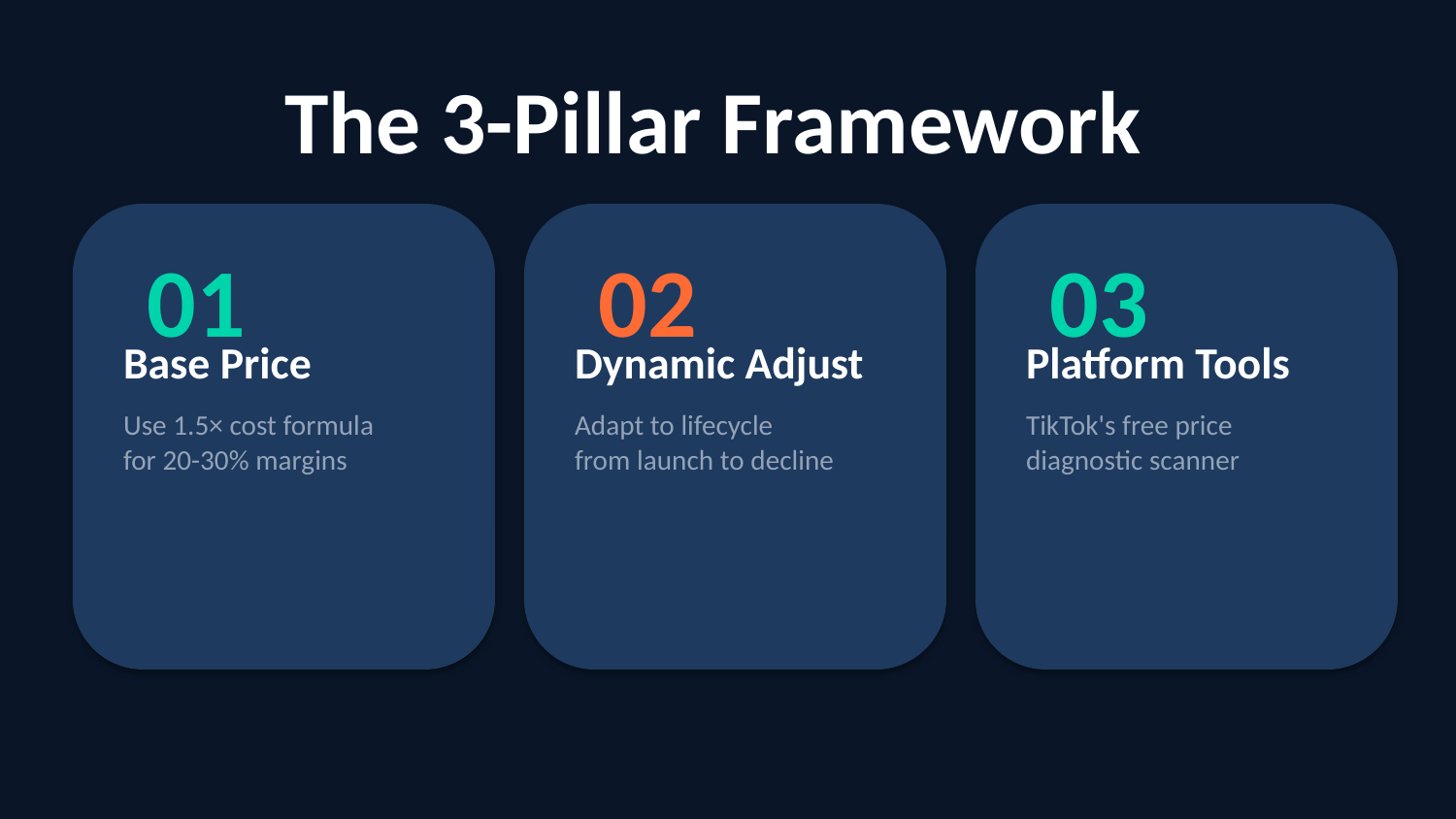 The 3-Pillar Framework

01
Base Price

Use 1.5× cost formula for 20-30% margins

02
Dynamic Adjust

Adapt to lifecycle from launch to decline

03
Platform Tools

TikTok's free price diagnostic scanner